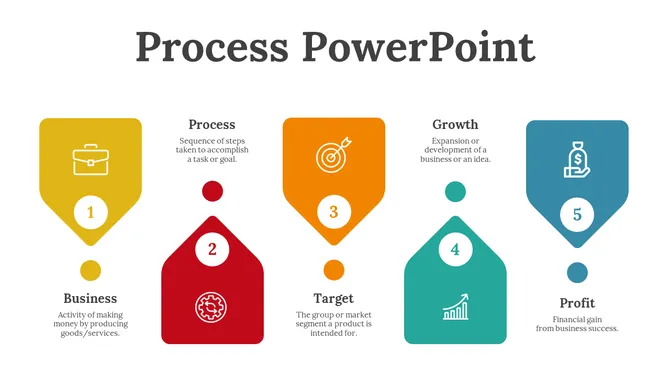 Process PowerPoint

1

Business

Activity of making money by producing goods/services.

Process

Sequence of steps taken to accomplish a task or goal.

2

3

Target

The group or market segment a product is intended for.

Growth

Expansion or development of a business or an idea.

4

5

Profit

Financial gain from business success.